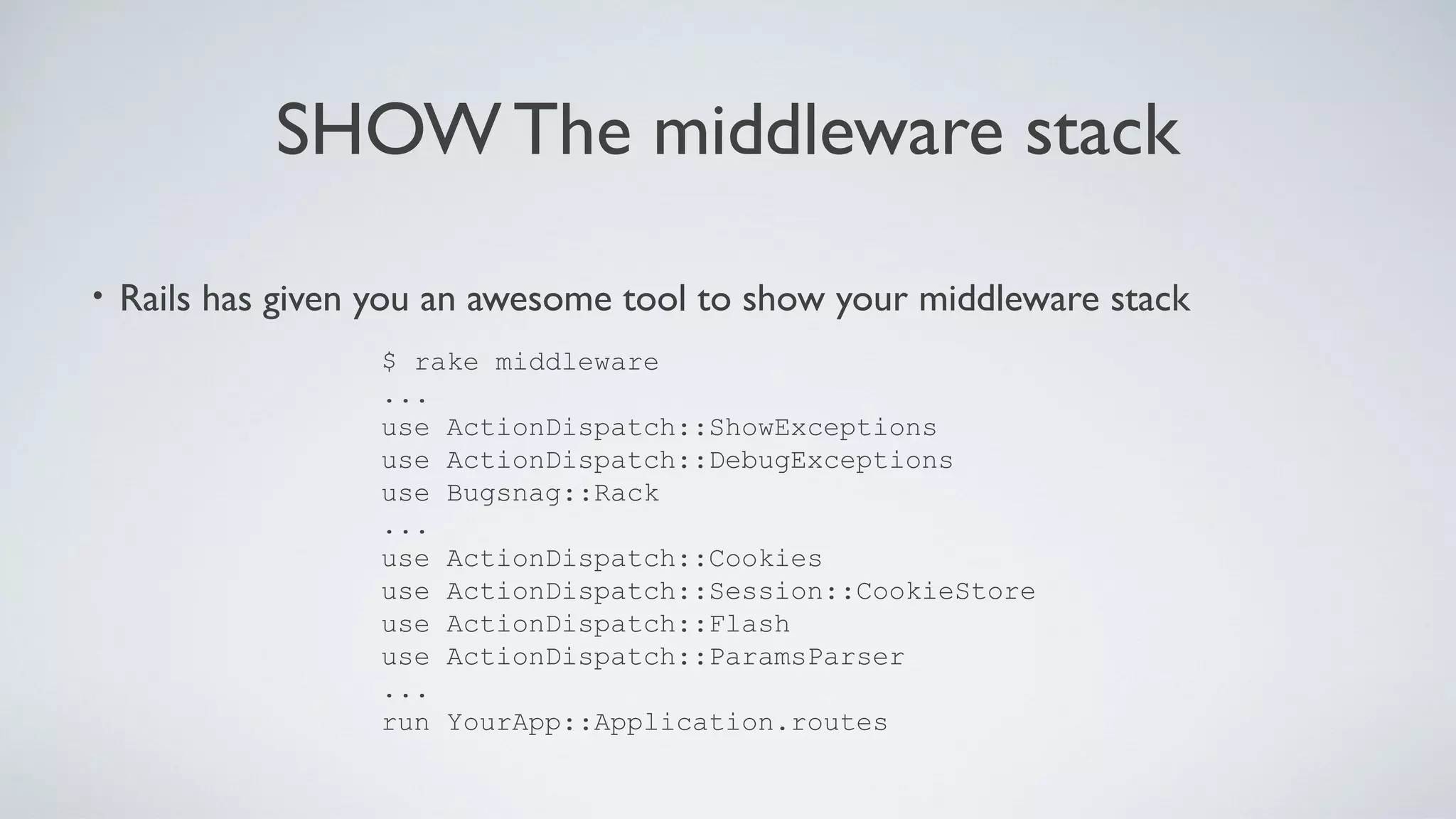 SHOW The middleware stack

• Rails has given you an awesome tool to show your middleware stack

$ rake middleware
...
use ActionDispatch::ShowExceptions
use ActionDispatch::DebugExceptions
use Bugsnag::Rack
...
use ActionDispatch::Cookies
use ActionDispatch::Session::CookieStore
use ActionDispatch::Flash
use ActionDispatch::ParamsParser
...
run YourApp::Application.routes